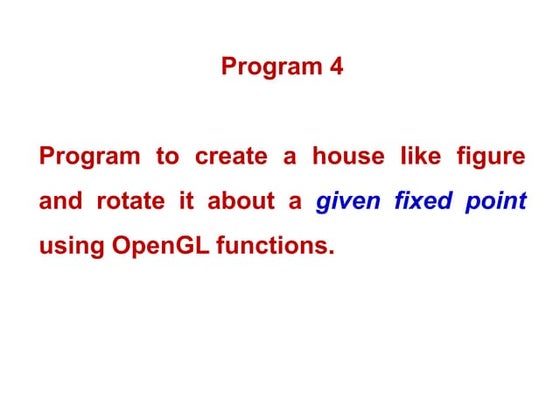 Program 4

Program to create a house like figure and rotate it about a given fixed point using OpenGL functions.